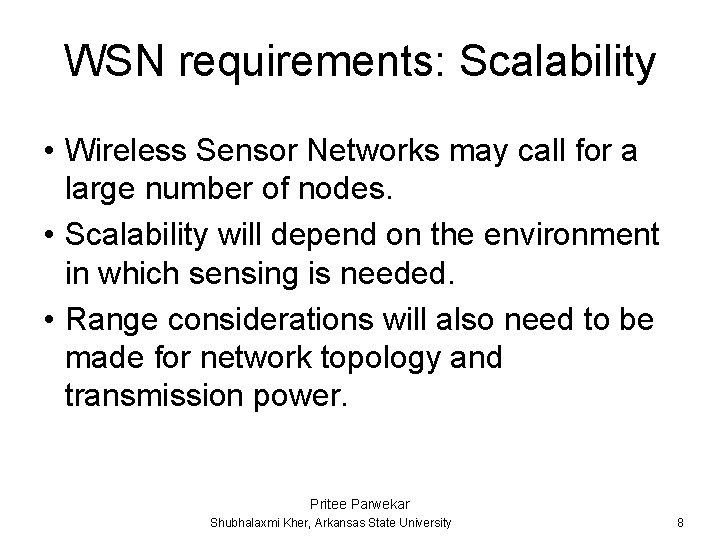 WSN requirements: Scalability

• Wireless Sensor Networks may call for a large number of nodes.

• Scalability will depend on the environment in which sensing is needed.

• Range considerations will also need to be made for network topology and transmission power.

Pritee Parwekar
Shubhalaxmi Kher, Arkansas State University

8